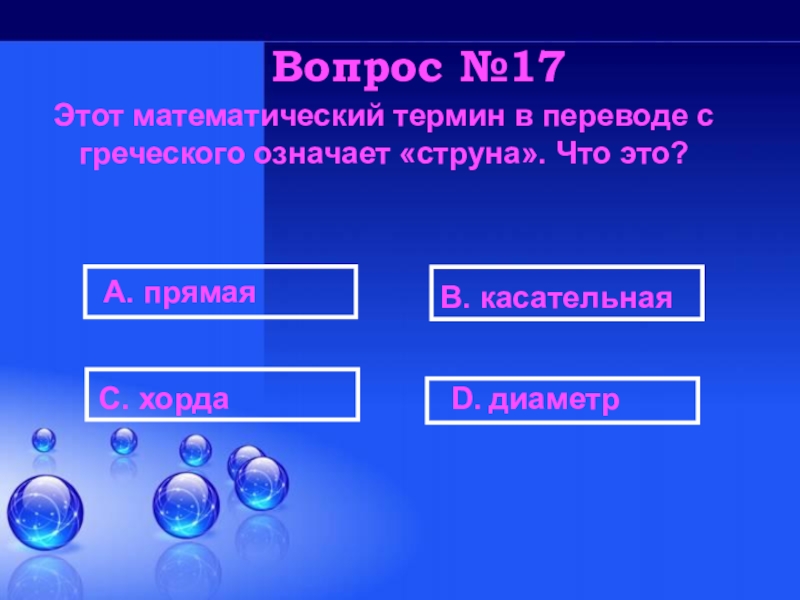 Вопрос №17

Этот математический термин в переводе с греческого означает «струна». Что это?

А. прямая

В. касательная

С. хорда

D. диаметр